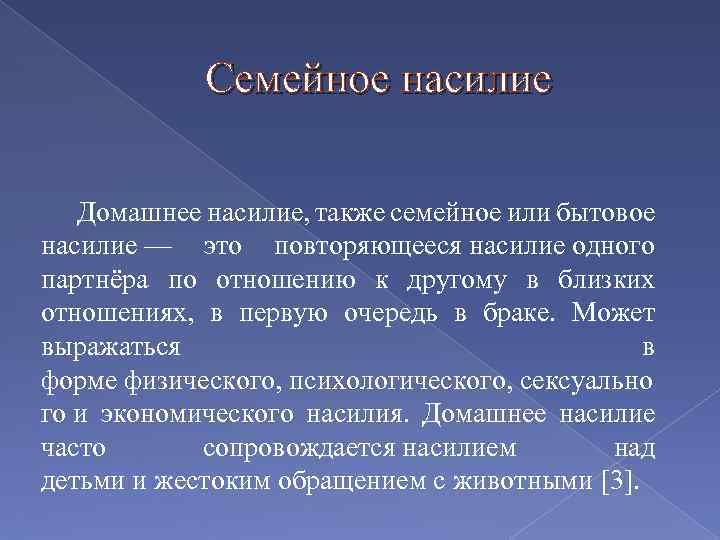 Семейное насилие

Домашнее насилие, также семейное или бытовое насилие — это повторяющееся насилие одного партнёра по отношению к другому в близких отношениях, в первую очередь в браке. Может выражаться в форме физического, психологического, сексуально го и экономического насилия. Домашнее насилие часто сопровождается насилием над детьми и жестоким обращением с животными [3].